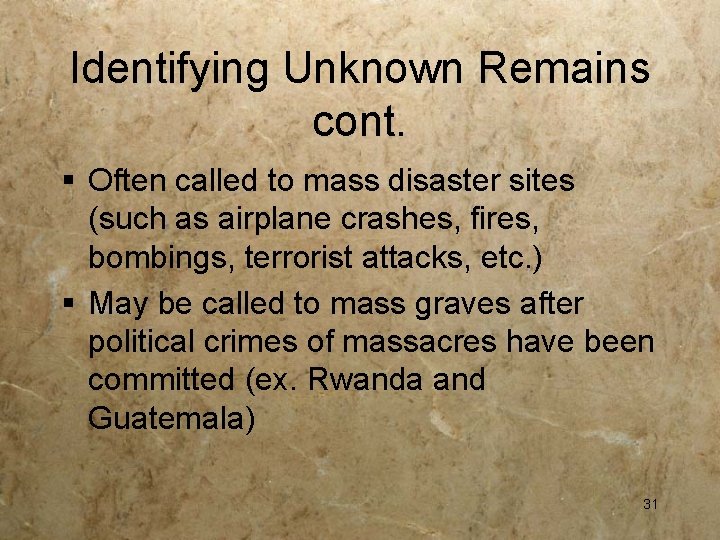 Identifying Unknown Remains cont.

▪ Often called to mass disaster sites (such as airplane crashes, fires, bombings, terrorist attacks, etc.)

▪ May be called to mass graves after political crimes of massacres have been committed (ex. Rwanda and Guatemala)

31